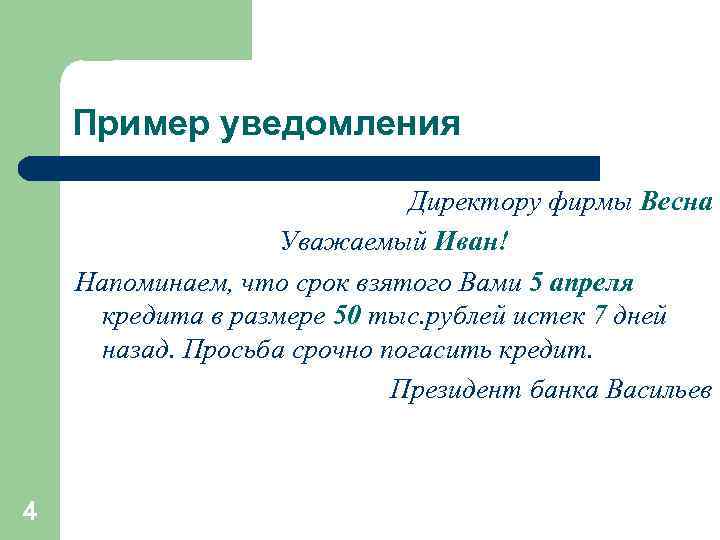 Пример уведомления

Директору фирмы Весна

Уважаемый Иван!

Напоминаем, что срок взятого Вами 5 апреля кредита в размере 50 тыс.рублей истек 7 дней назад. Просьба срочно погасить кредит.

Президент банка Васильев

4